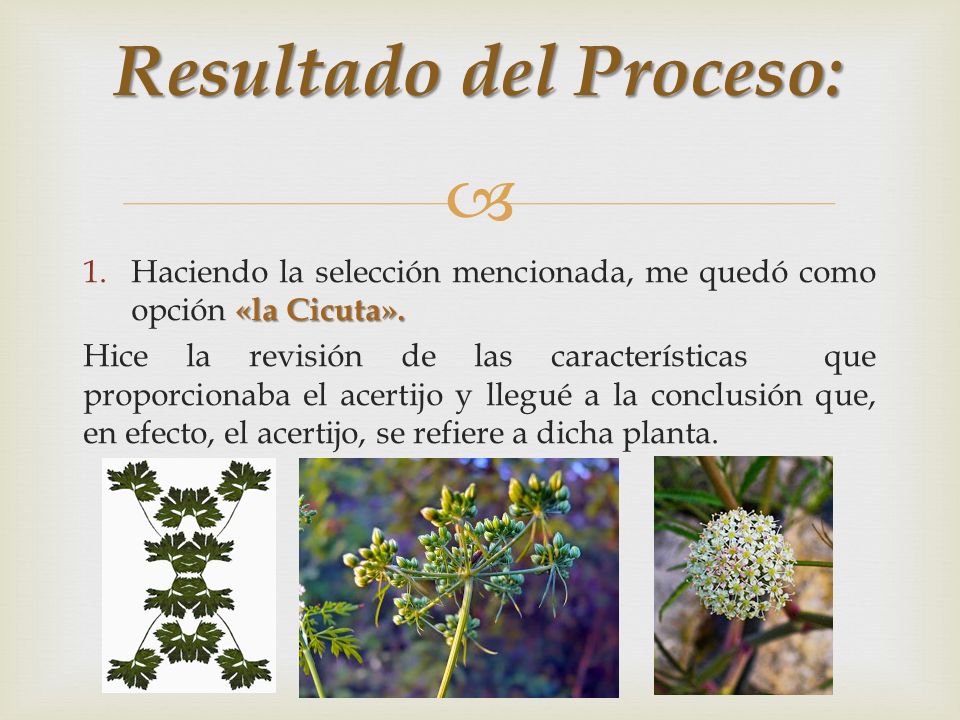 Resultado del Proceso:

1. Haciendo la selección mencionada, me quedó como opción «la Cicuta».

Hice la revisión de las características que proporcionaba el acertijo y llegué a la conclusión que, en efecto, el acertijo, se refiere a dicha planta.